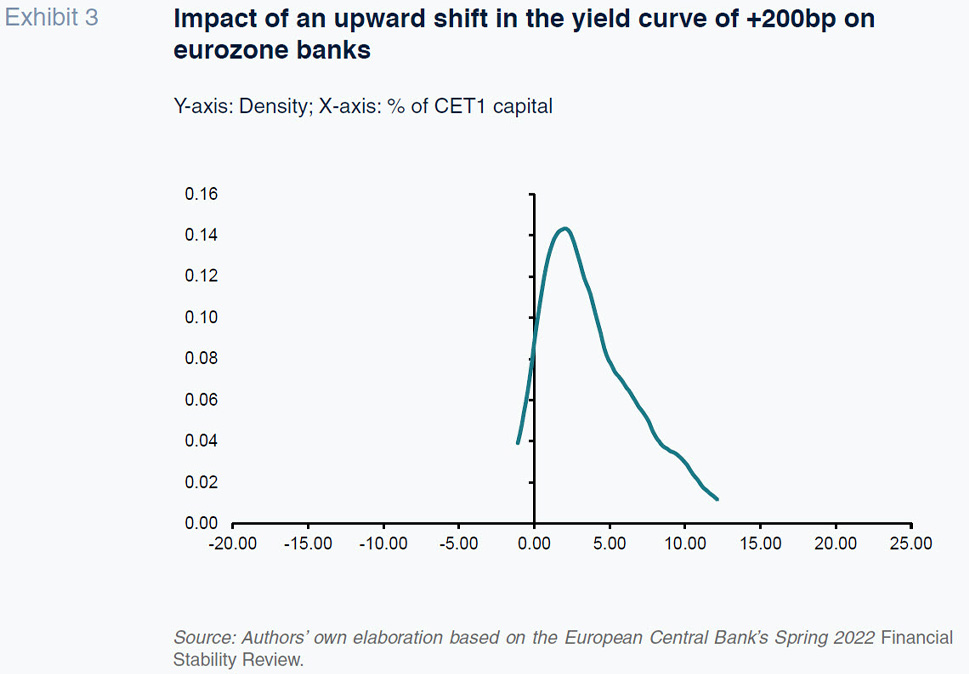 Exhibit 3

Impact of an upward shift in the yield curve of +200bp on eurozone banks

Y-axis: Density; X-axis: % of CET1 capital

0.16
0.14
0.12
0.10
0.08
0.06
0.04
0.02
0.00

-20.00 -15.00 -10.00 -5.00 0.00 5.00 10.00 15.00 20.00 25.00

Source: Authors' own elaboration based on the European Central Bank's Spring 2022 Financial Stability Review.